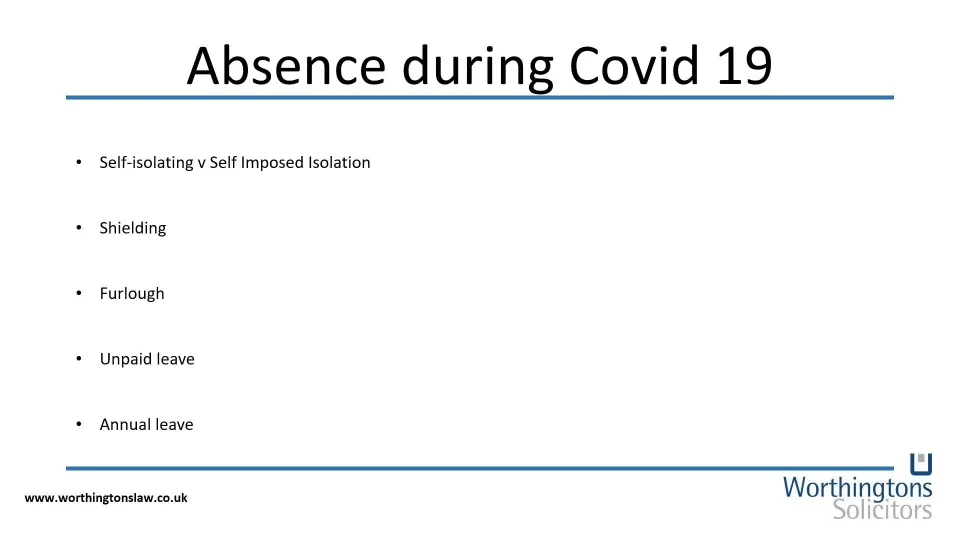 Absence during Covid 19

• Self-isolating v Self Imposed Isolation

• Shielding

• Furlough

• Unpaid leave

• Annual leave

www.worthingtonslaw.co.uk

Worthingtons
Solicitors